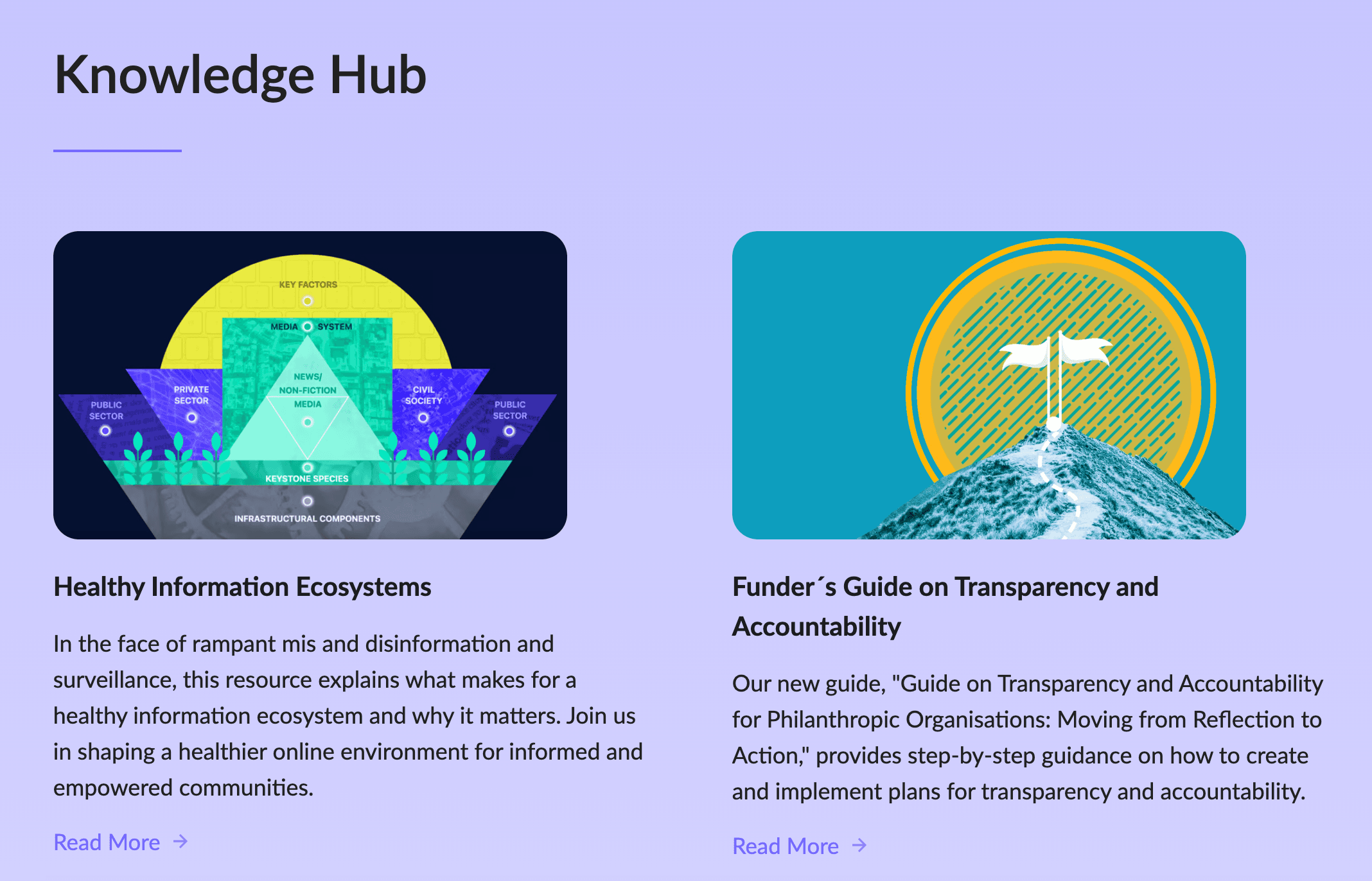 Knowledge Hub

KEY FACTORS
MEDIA SYSTEM
NEWS/ NON-FICTION MEDIA
PUBLIC SECTOR
PRIVATE SECTOR
CIVIL SOCIETY
PUBLIC SECTOR
KEYSTONE SPECIES
INFRASTRUCTURAL COMPONENTS

Healthy Information Ecosystems

In the face of rampant mis and disinformation and surveillance, this resource explains what makes for a healthy information ecosystem and why it matters. Join us in shaping a healthier online environment for informed and empowered communities.

Read More →

Funder´s Guide on Transparency and Accountability

Our new guide, "Guide on Transparency and Accountability for Philanthropic Organisations: Moving from Reflection to Action," provides step-by-step guidance on how to create and implement plans for transparency and accountability.

Read More →